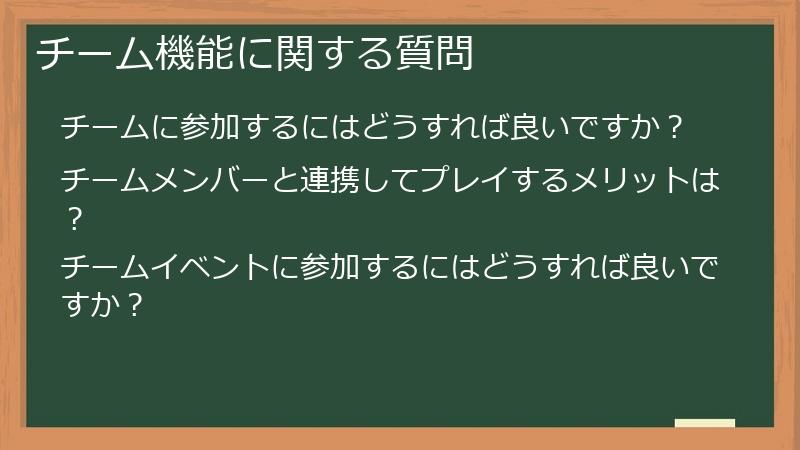 チーム機能に関する質問

チームに参加するにはどうすれば良いですか？

チームメンバーと連携してプレイするメリットは？

チームイベントに参加するにはどうすれば良いですか？